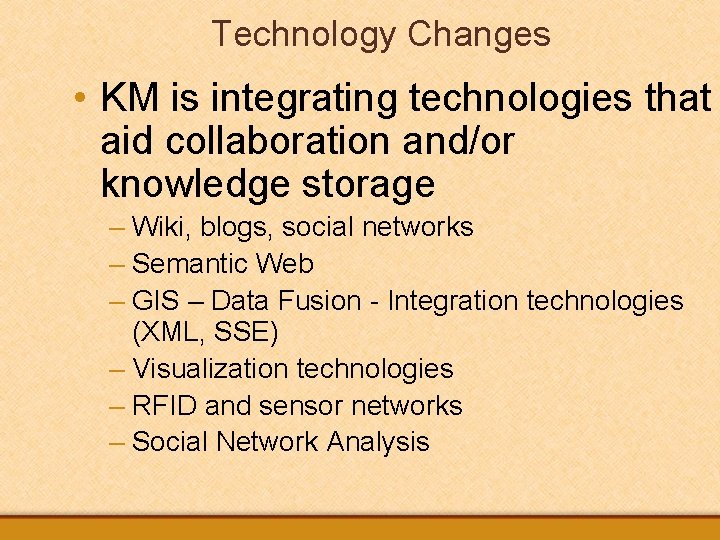 Technology Changes

• KM is integrating technologies that aid collaboration and/or knowledge storage

– Wiki, blogs, social networks

– Semantic Web

– GIS – Data Fusion - Integration technologies (XML, SSE)

– Visualization technologies

– RFID and sensor networks

– Social Network Analysis